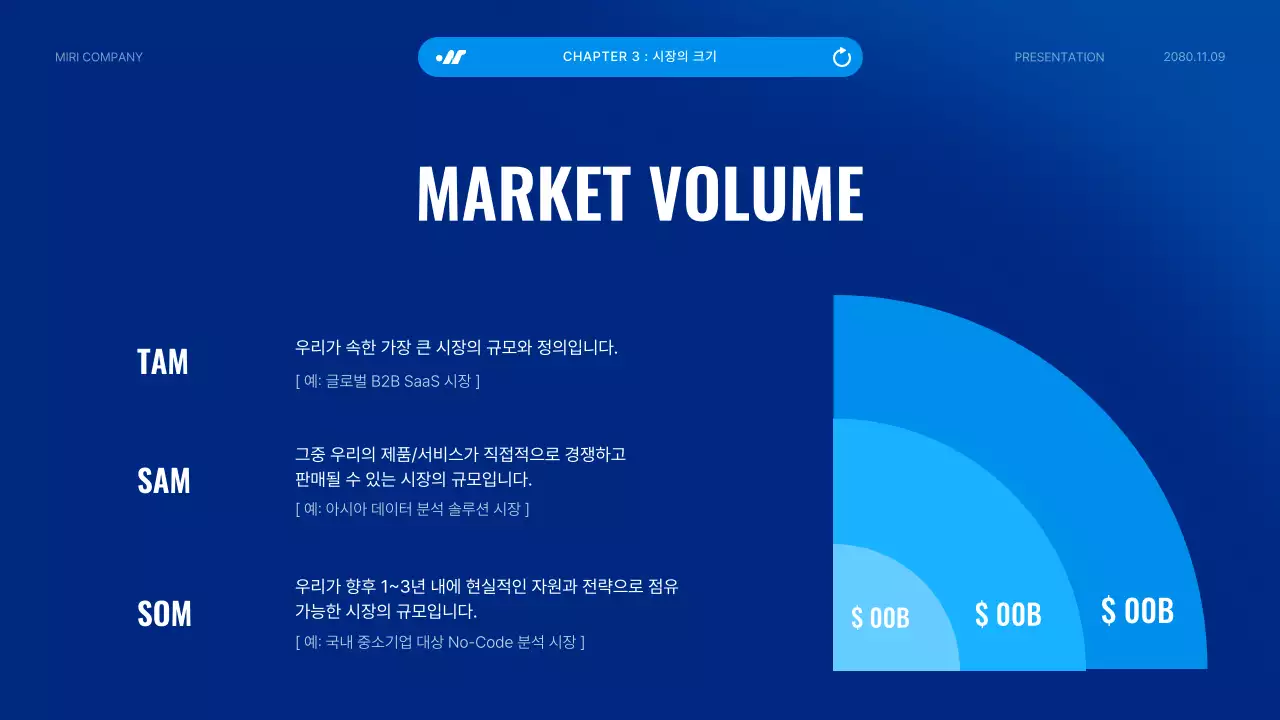 MIRI COMPANY

CHAPTER 3 : 시장의 크기

PRESENTATION

2080.11.09

MARKET VOLUME

TAM

우리가 속한 가장 큰 시장의 규모와 정의입니다.

[ 예: 글로벌 B2B SaaS 시장 ]

SAM

그중 우리의 제품/서비스가 직접적으로 경쟁하고 판매될 수 있는 시장의 규모입니다.

[ 예: 아시아 데이터 분석 솔루션 시장 ]

SOM

우리가 향후 1~3년 내에 현실적인 자원과 전략으로 점유 가능한 시장의 규모입니다.

[ 예: 국내 중소기업 대상 No-Code 분석 시장 ]

$ 00B

$ 00B

$ 00B